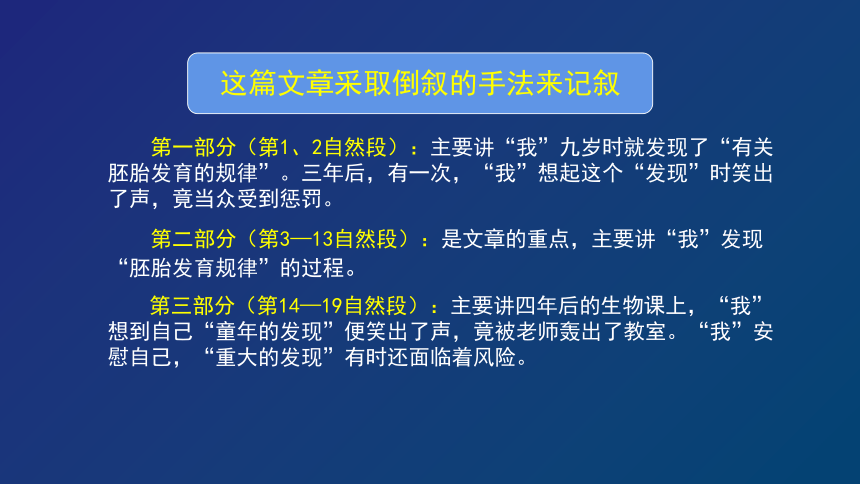 这篇文章采取倒叙的手法来记叙

第一部分（第1、2自然段）：主要讲“我”九岁时就发现了“有关胚胎发育的规律”。三年后，有一次，“我”想起这个“发现”时笑出了声，竟当众受到惩罚。

第二部分（第3—13自然段）：是文章的重点，主要讲“我”发现“胚胎发育规律”的过程。

第三部分（第14—19自然段）：主要讲四年后的生物课上，“我”想到自己“童年的发现”便笑出了声，竟被老师轰出了教室。“我”安慰自己，“重大的发现”有时还面临着风险。